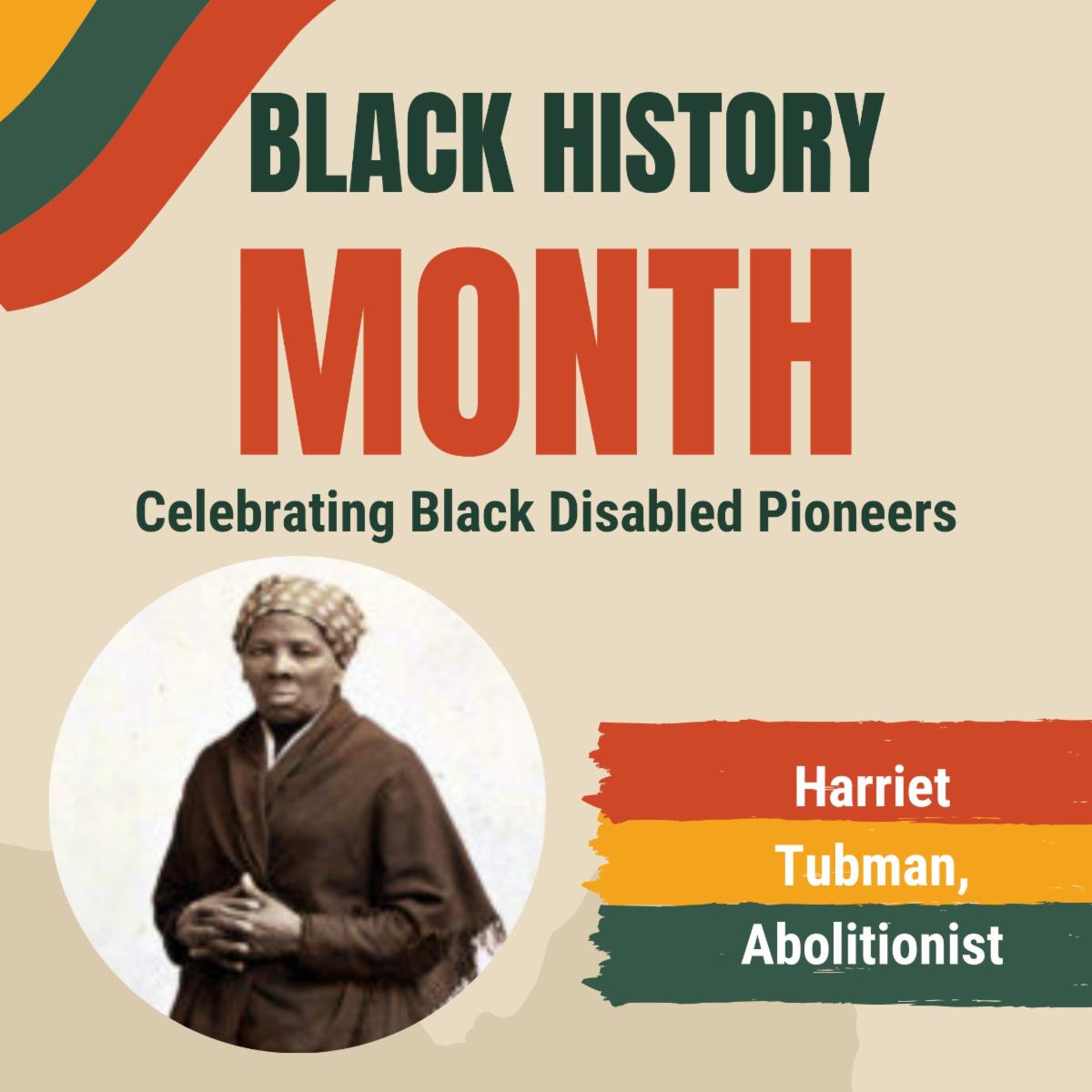 BLACK HISTORY
MONTH
Celebrating Black Disabled Pioneers

Harriet Tubman, Abolitionist